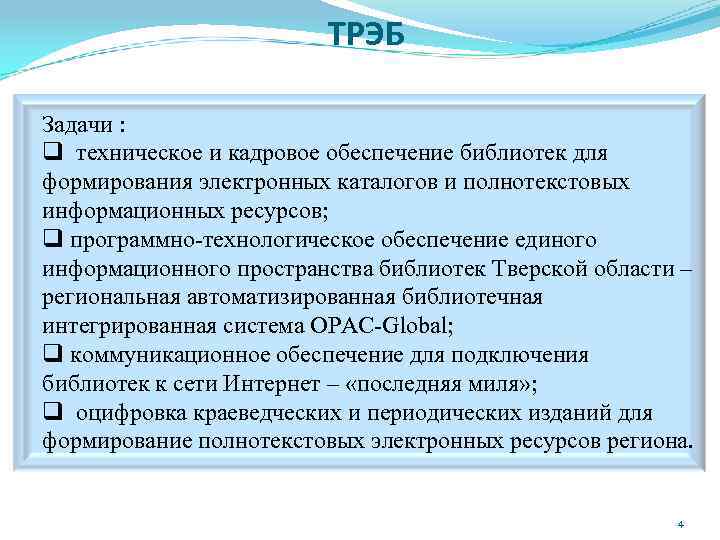 ТРЭБ

Задачи :
❑ техническое и кадровое обеспечение библиотек для формирования электронных каталогов и полнотекстовых информационных ресурсов;
❑ программно-технологическое обеспечение единого информационного пространства библиотек Тверской области – региональная автоматизированная библиотечная интегрированная система OPAC-Global;
❑ коммуникационное обеспечение для подключения библиотек к сети Интернет – «последняя миля»;
❑ оцифровка краеведческих и периодических изданий для формирование полнотекстовых электронных ресурсов региона.

4